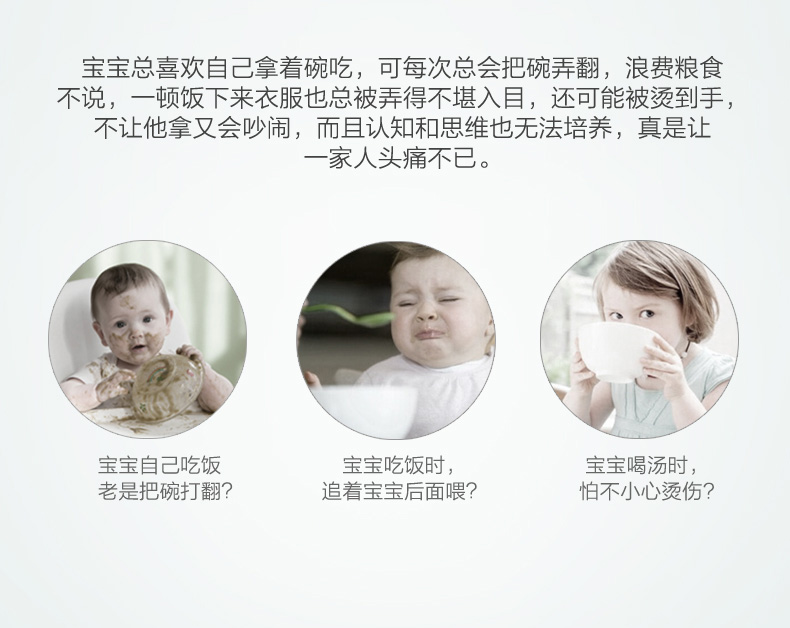 宝宝总喜欢自己拿着碗吃，可每次总会把碗弄翻，浪费粮食不说，一顿饭下来衣服也总被弄得不堪入目，还可能被烫到手，不让他拿又会吵闹，而且认知和思维也无法培养，真是让一家人头痛不已。

宝宝自己吃饭
老是把碗打翻？

宝宝吃饭时，
追着宝宝后面喂？

宝宝喝汤时，
怕不小心烫伤？